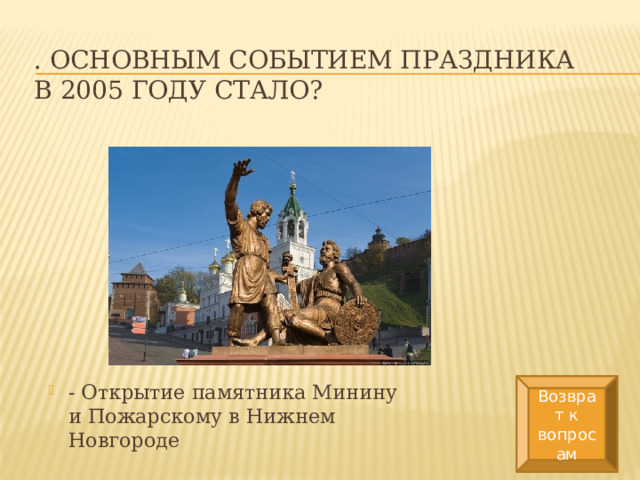 . ОСНОВНЫМ СОБЫТИЕМ ПРАЗДНИКА В 2005 ГОДУ СТАЛО?

- Открытие памятника Минину и Пожарскому в Нижнем Новгороде

Возврат к вопросам